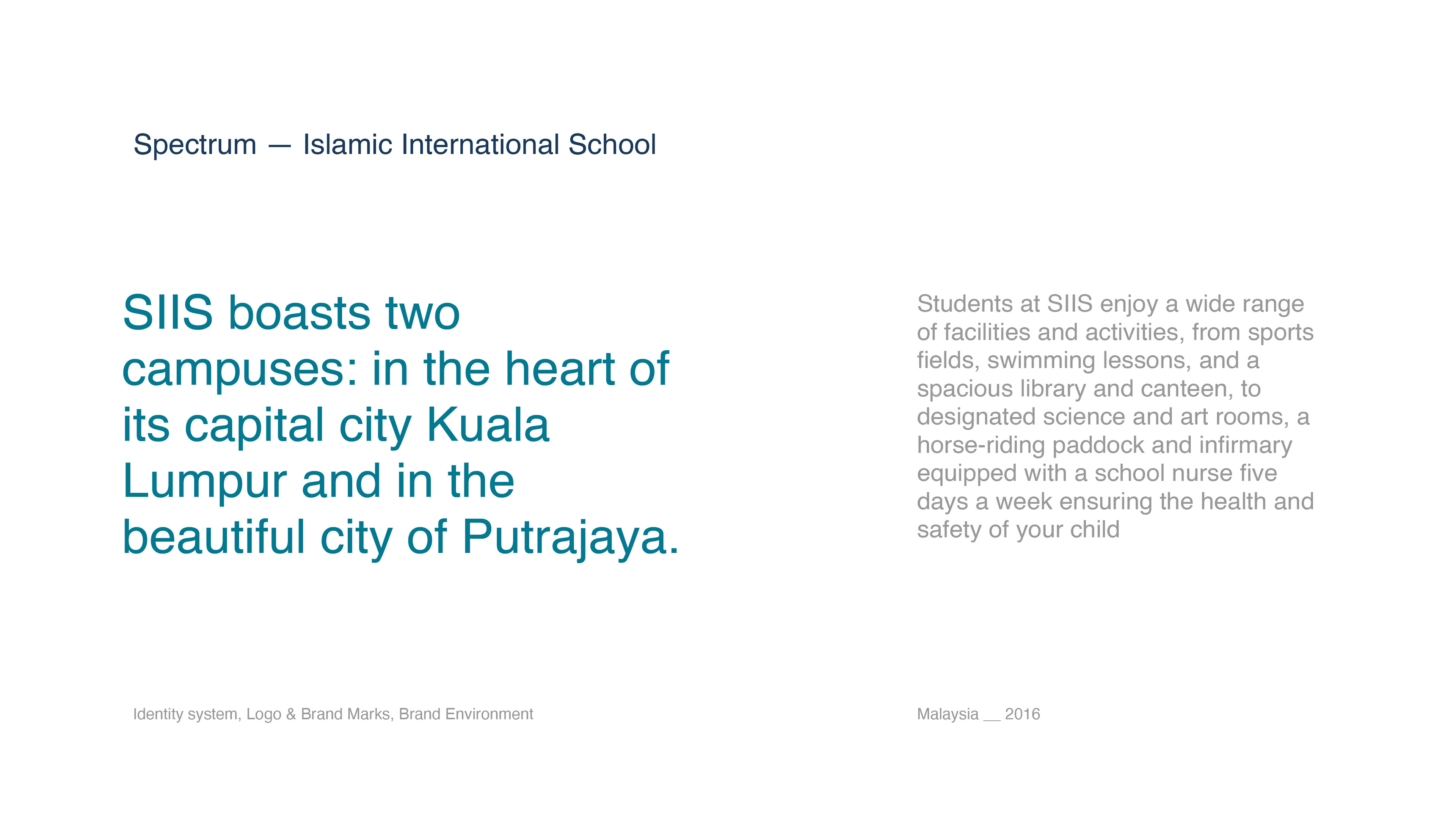 Spectrum — Islamic International School

SIIS boasts two campuses: in the heart of its capital city Kuala Lumpur and in the beautiful city of Putrajaya.

Students at SIIS enjoy a wide range of facilities and activities, from sports fields, swimming lessons, and a spacious library and canteen, to designated science and art rooms, a horse-riding paddock and infirmary equipped with a school nurse five days a week ensuring the health and safety of your child

Identity system, Logo & Brand Marks, Brand Environment

Malaysia __ 2016